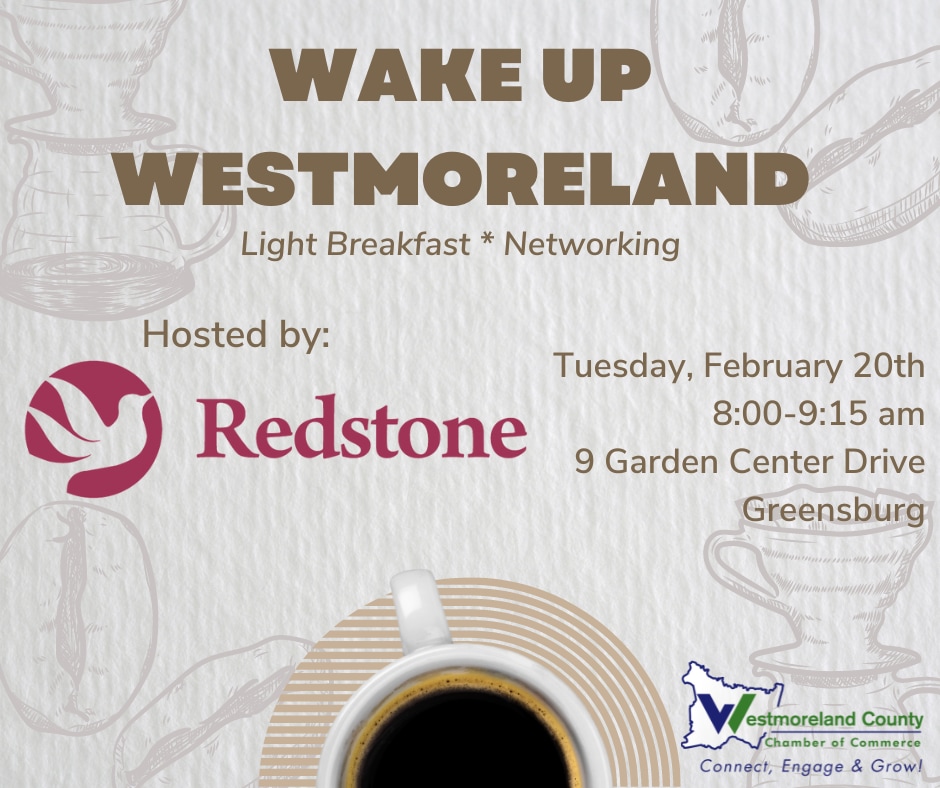 WAKE UP WESTMORELAND
Light Breakfast * Networking

Hosted by:
Redstone

Tuesday, February 20th
8:00-9:15 am
9 Garden Center Drive
Greensburg

Westmoreland County
Chamber of Commerce
Connect, Engage & Grow!